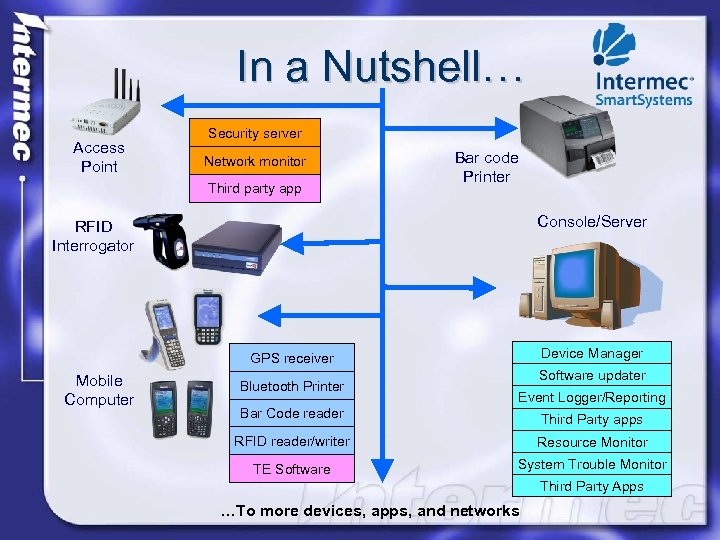 Intermec

In a Nutshell…

Intermec SmartSystems

Access Point

Security server
Network monitor
Third party app

Bar code Printer

RFID Interrogator

Console/Server

Mobile Computer

GPS receiver
Bluetooth Printer
Bar Code reader
RFID reader/writer
TE Software

Device Manager
Software updater
Event Logger/Reporting
Third Party apps
Resource Monitor
System Trouble Monitor
Third Party Apps

…To more devices, apps, and networks

Intermec